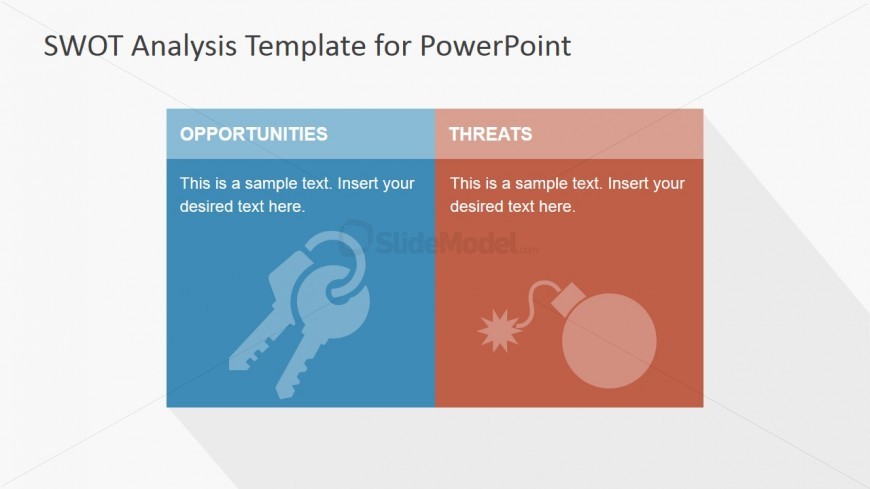 SWOT Analysis Template for PowerPoint

OPPORTUNITIES

This is a sample text. Insert your desired text here.

THREATS

This is a sample text. Insert your desired text here.

SlideModel.com